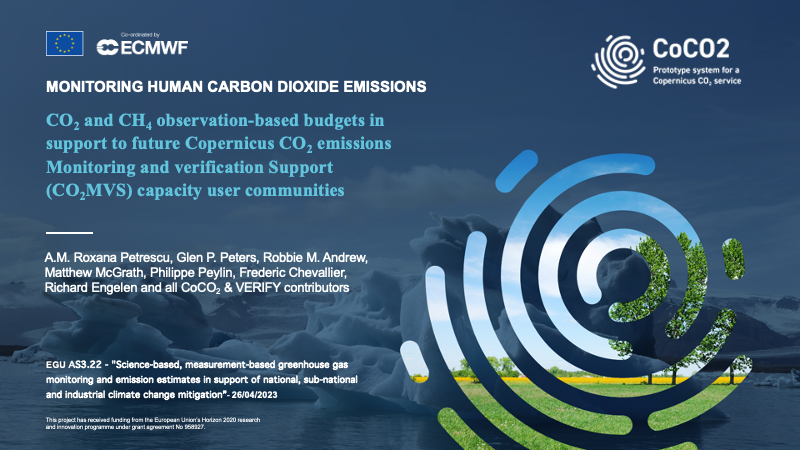 Co-ordinated by
ECMWF

CoCO2
Prototype system for a Copernicus $CO_2$ service

MONITORING HUMAN CARBON DIOXIDE EMISSIONS

$CO_2$ and $CH_4$ observation-based budgets in support to future Copernicus $CO_2$ emissions Monitoring and verification Support ($CO_2$MVS) capacity user communities

A.M. Roxana Petrescu, Glen P. Peters, Robbie M. Andrew, Matthew McGrath, Philippe Peylin, Frederic Chevallier, Richard Engelen and all $CoCO_2$ & VERIFY contributors

EGU AS3.22 - "Science-based, measurement-based greenhouse gas monitoring and emission estimates in support of national, sub-national and industrial climate change mitigation"- 26/04/2023

This project has received funding from the European Union's Horizon 2020 research and innovation programme under grant agreement No 958927.